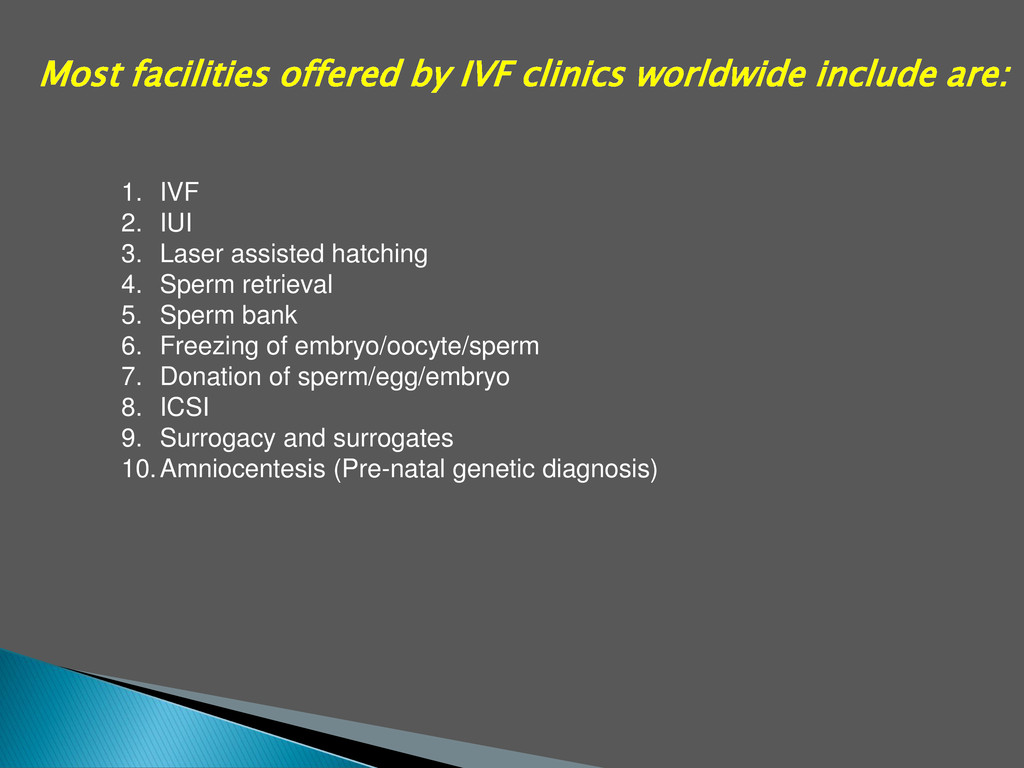 Most facilities offered by IVF clinics worldwide include are:

1. IVF
2. IUI
3. Laser assisted hatching
4. Sperm retrieval
5. Sperm bank
6. Freezing of embryo/oocyte/sperm
7. Donation of sperm/egg/embryo
8. ICSI
9. Surrogacy and surrogates
10. Amniocentesis (Pre-natal genetic diagnosis)